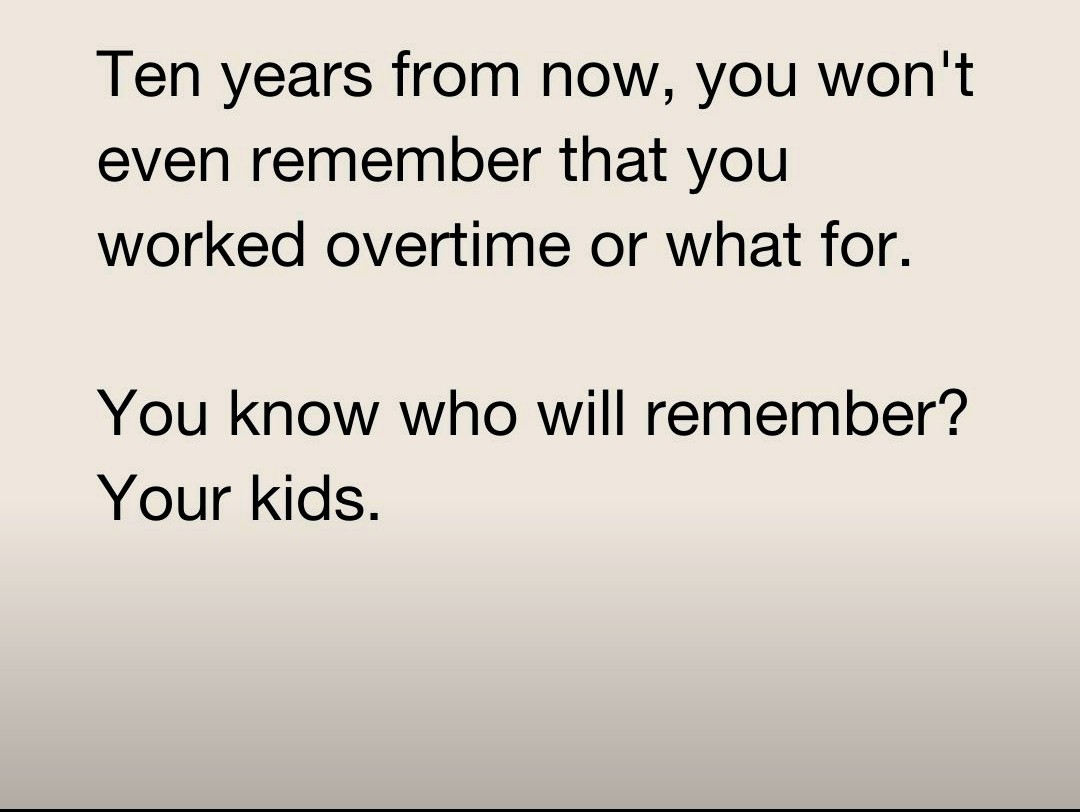 Ten years from now, you won't even remember that you worked overtime or what for.

You know who will remember? Your kids.